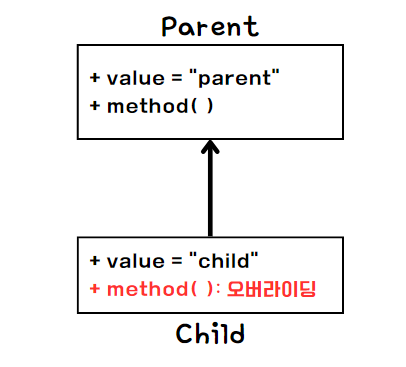 Parent

+ value = "parent"
+ method( )

+ value = "child"
+ method( ): 오버라이딩

Child